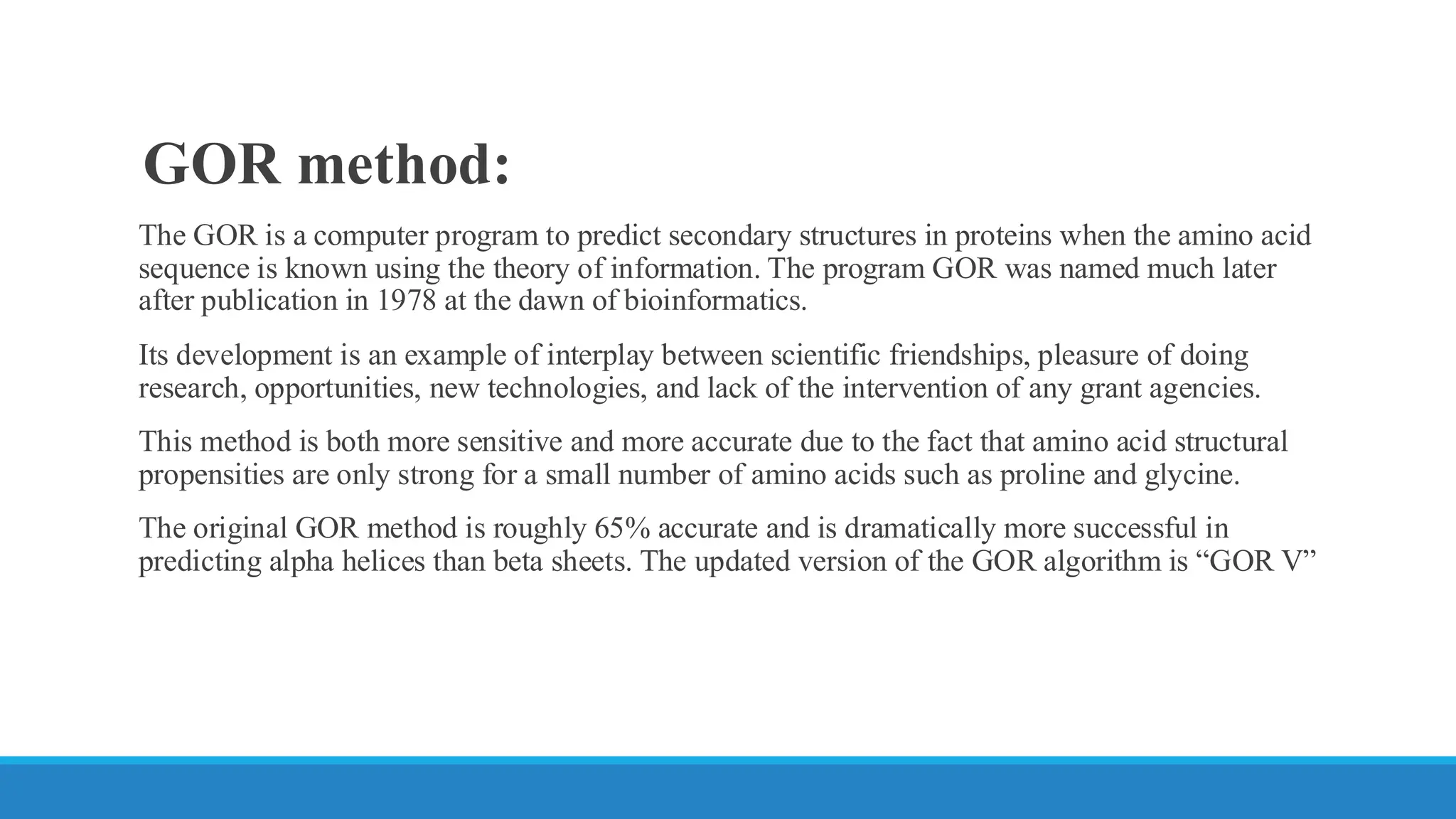 GOR method:

The GOR is a computer program to predict secondary structures in proteins when the amino acid sequence is known using the theory of information. The program GOR was named much later after publication in 1978 at the dawn of bioinformatics.

Its development is an example of interplay between scientific friendships, pleasure of doing research, opportunities, new technologies, and lack of the intervention of any grant agencies.

This method is both more sensitive and more accurate due to the fact that amino acid structural propensities are only strong for a small number of amino acids such as proline and glycine.

The original GOR method is roughly 65% accurate and is dramatically more successful in predicting alpha helices than beta sheets. The updated version of the GOR algorithm is “GOR V”